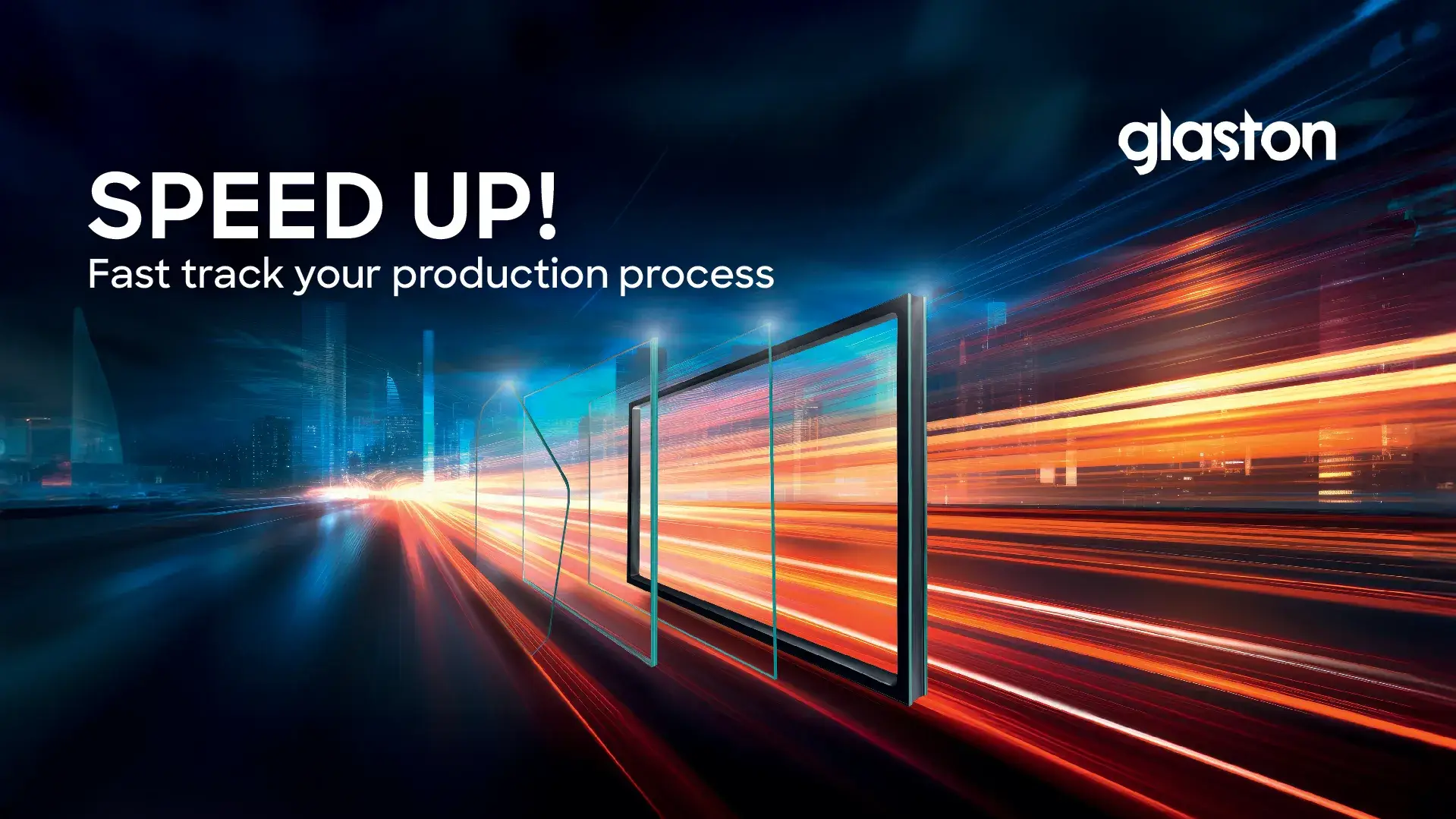 glaston

SPEED UP!
Fast track your production process